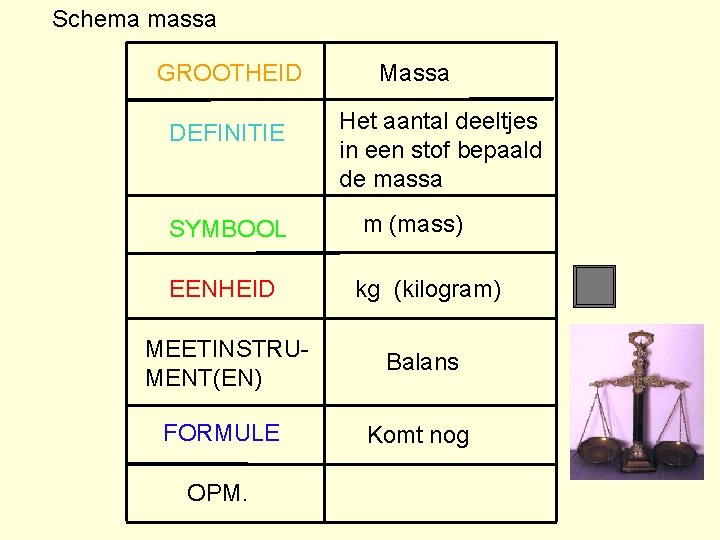 Schema massa

| GROOTHEID | Massa |
|---|---|
| DEFINITIE | Het aantal deeltjes in een stof bepaald de massa |
| SYMBOOL | m (mass) |
| EENHEID | kg (kilogram) |
| MEETINSTRUMENT(EN) | Balans |
| FORMULE | Komt nog |
| OPM. | |